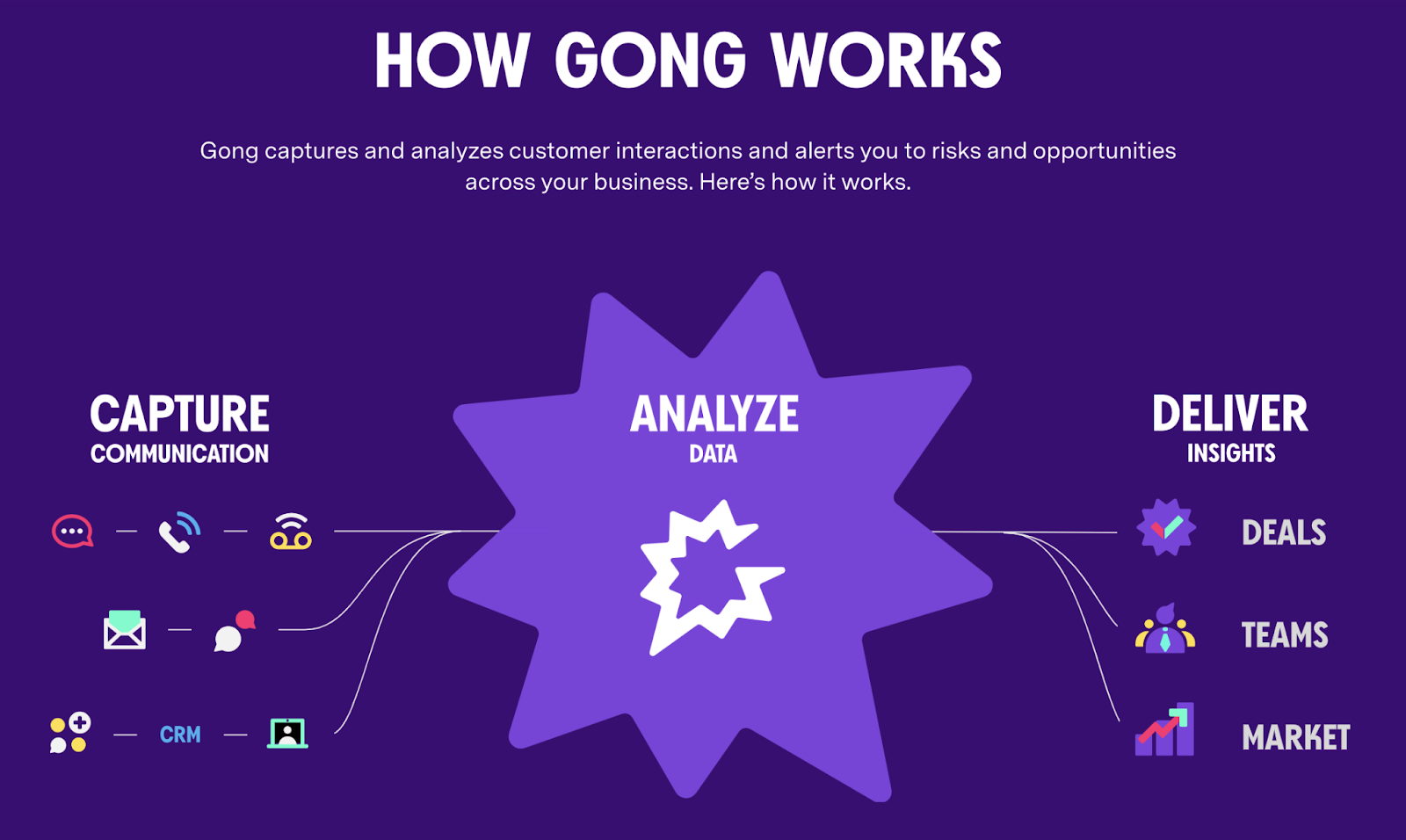 HOW GONG WORKS

Gong captures and analyzes customer interactions and alerts you to risks and opportunities across your business. Here's how it works.

CAPTURE
COMMUNICATION

CRM

ANALYZE
DATA

DELIVER
INSIGHTS

DEALS

TEAMS

MARKET